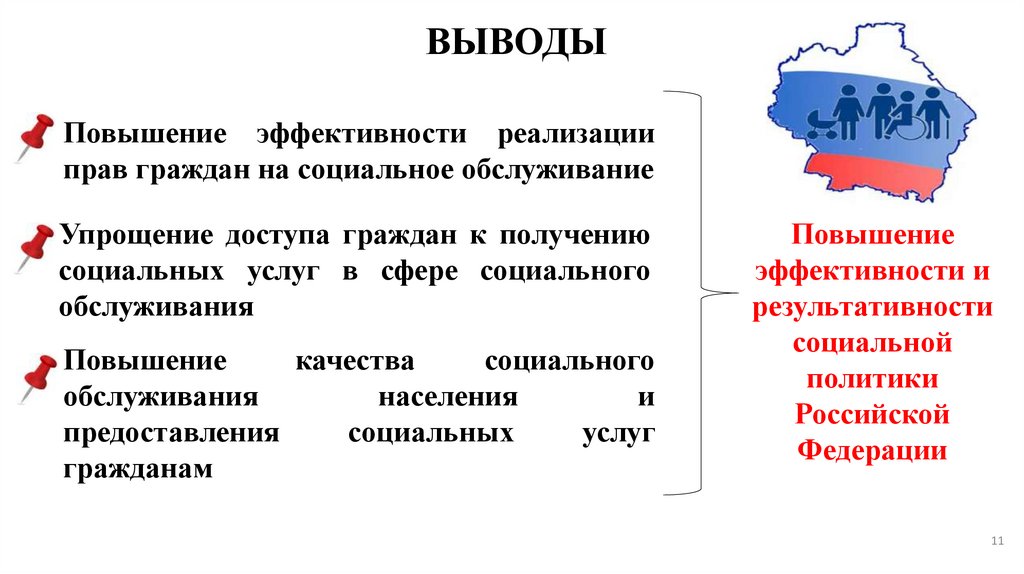 ВЫВОДЫ

Повышение эффективности реализации прав граждан на социальное обслуживание

Упрощение доступа граждан к получению социальных услуг в сфере социального обслуживания

Повышение качества социального обслуживания населения и предоставления социальных услуг гражданам

Повышение эффективности и результативности социальной политики Российской Федерации

11